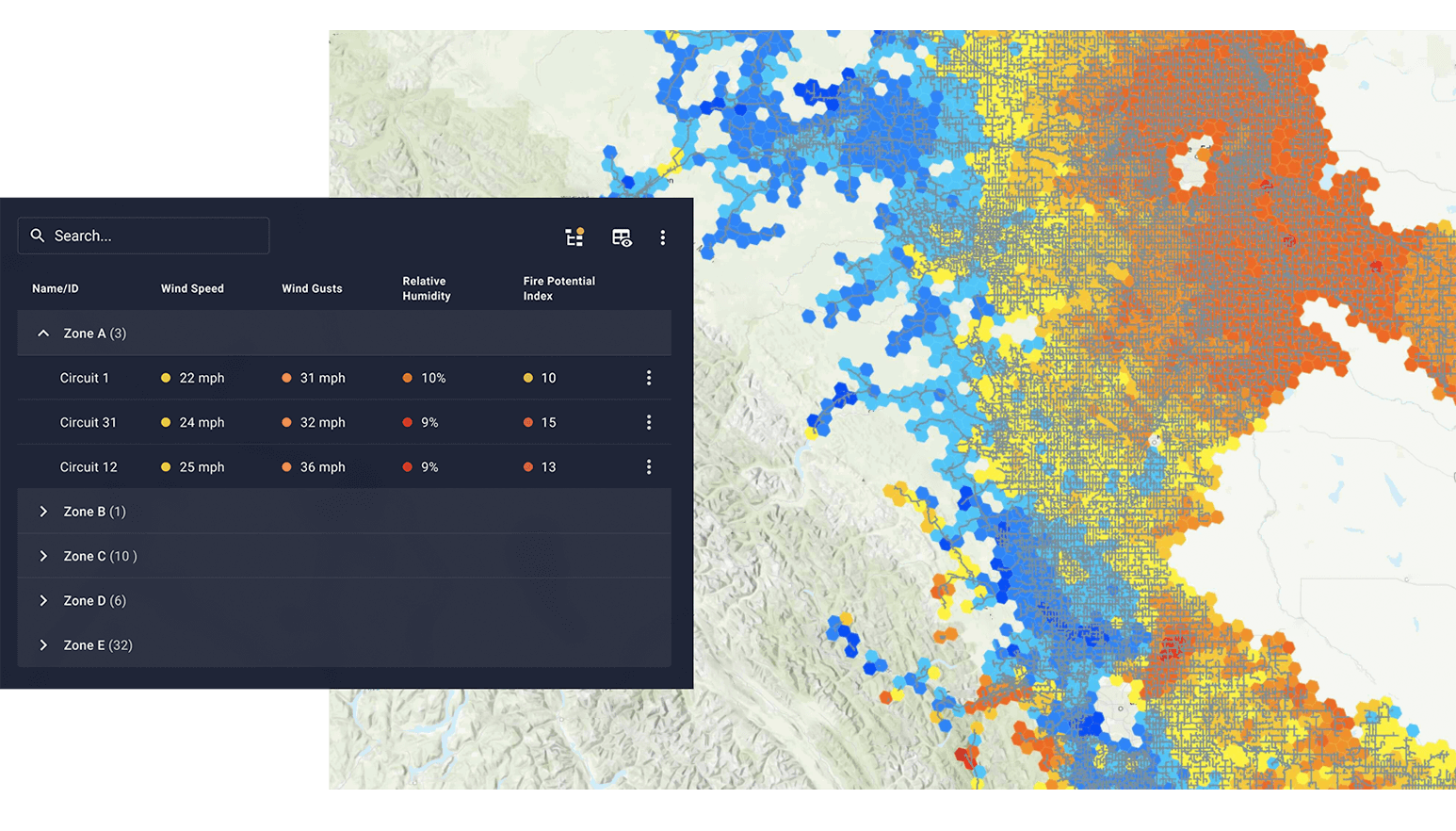 Search...

| Name/ID | Wind Speed | Wind Gusts | Relative Humidity | Fire Potential Index |
|---|---|---|---|---|
| Zone A (3) | | | | |
| Circuit 1 | 22 mph | 31 mph | 10% | 10 |
| Circuit 31 | 24 mph | 32 mph | 9% | 15 |
| Circuit 12 | 25 mph | 36 mph | 9% | 13 |
| Zone B (1) | | | | |
| Zone C (10 ) | | | | |
| Zone D (6) | | | | |
| Zone E (32) | | | | |